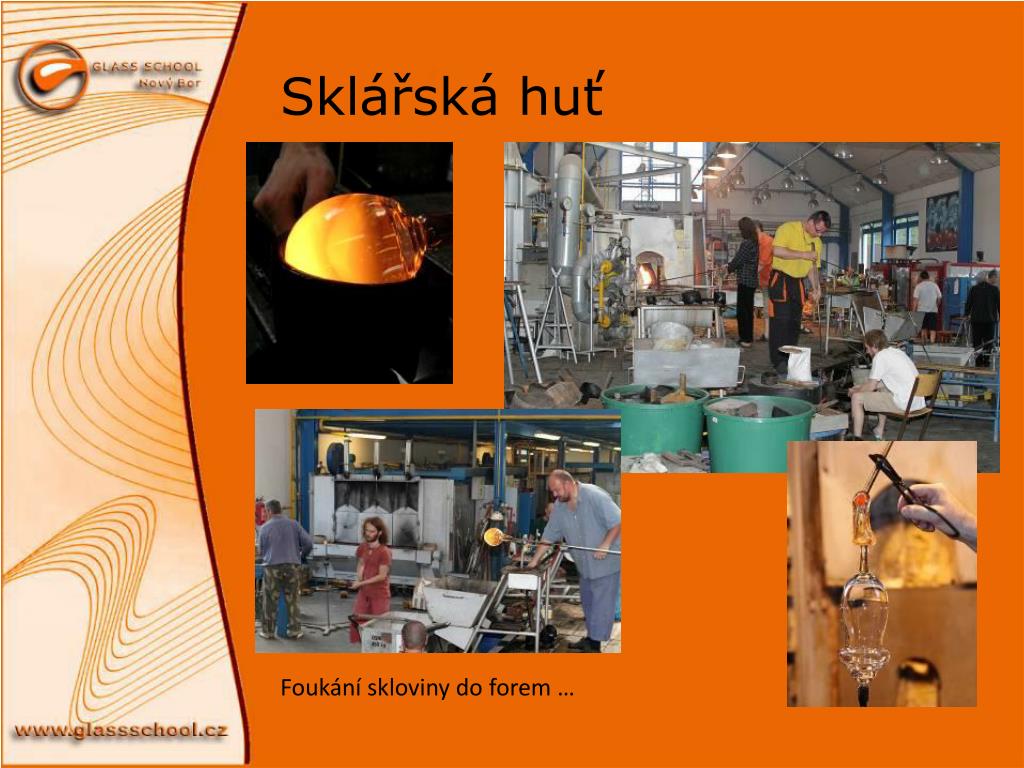 GLASS SCHOOL
Nový Bor

Sklářská huť

Foukání skloviny do forem …

www.glassschool.cz